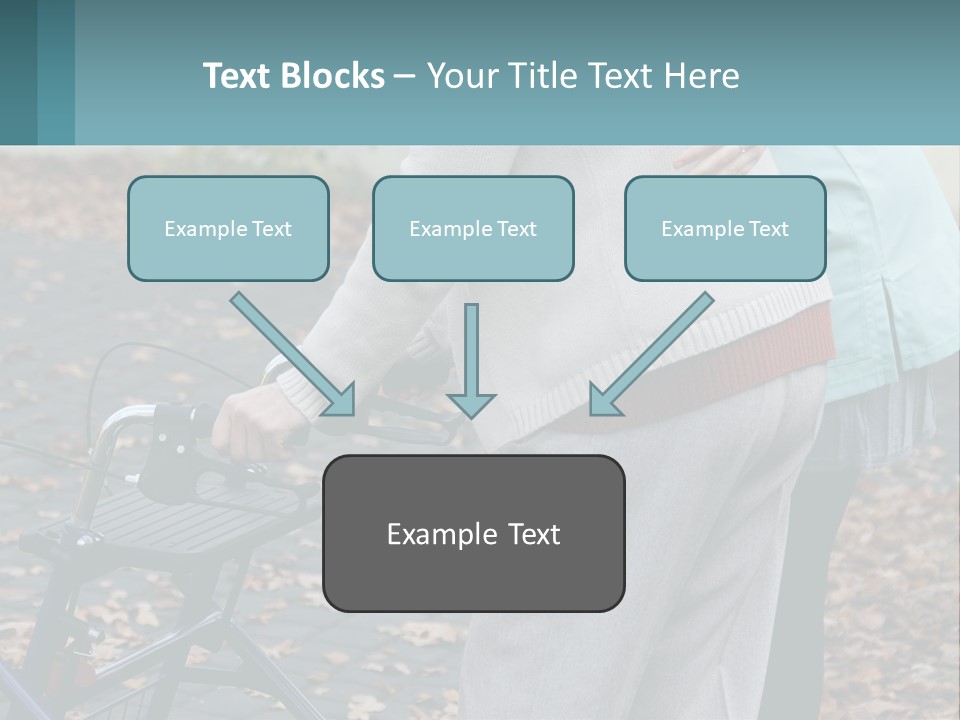 Text Blocks – Your Title Text Here

Example Text

Example Text

Example Text

Example Text